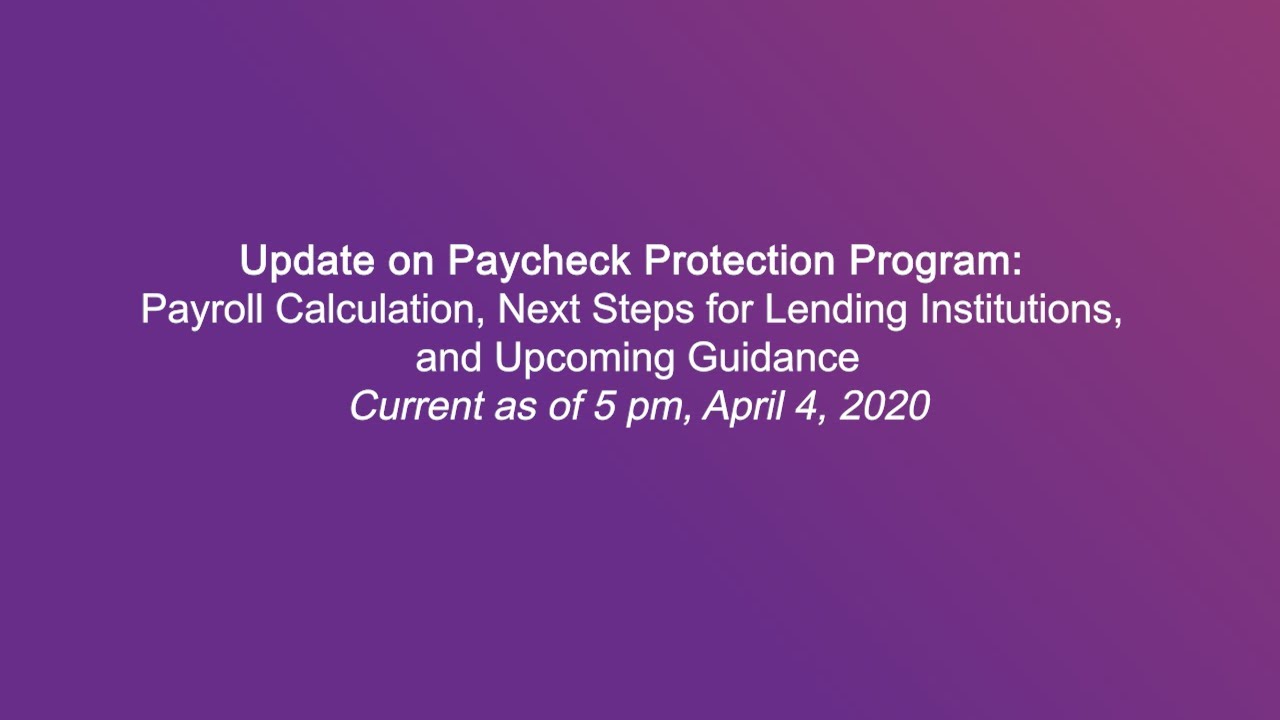 Update on Paycheck Protection Program:
Payroll Calculation, Next Steps for Lending Institutions, and Upcoming Guidance
Current as of 5 pm, April 4, 2020